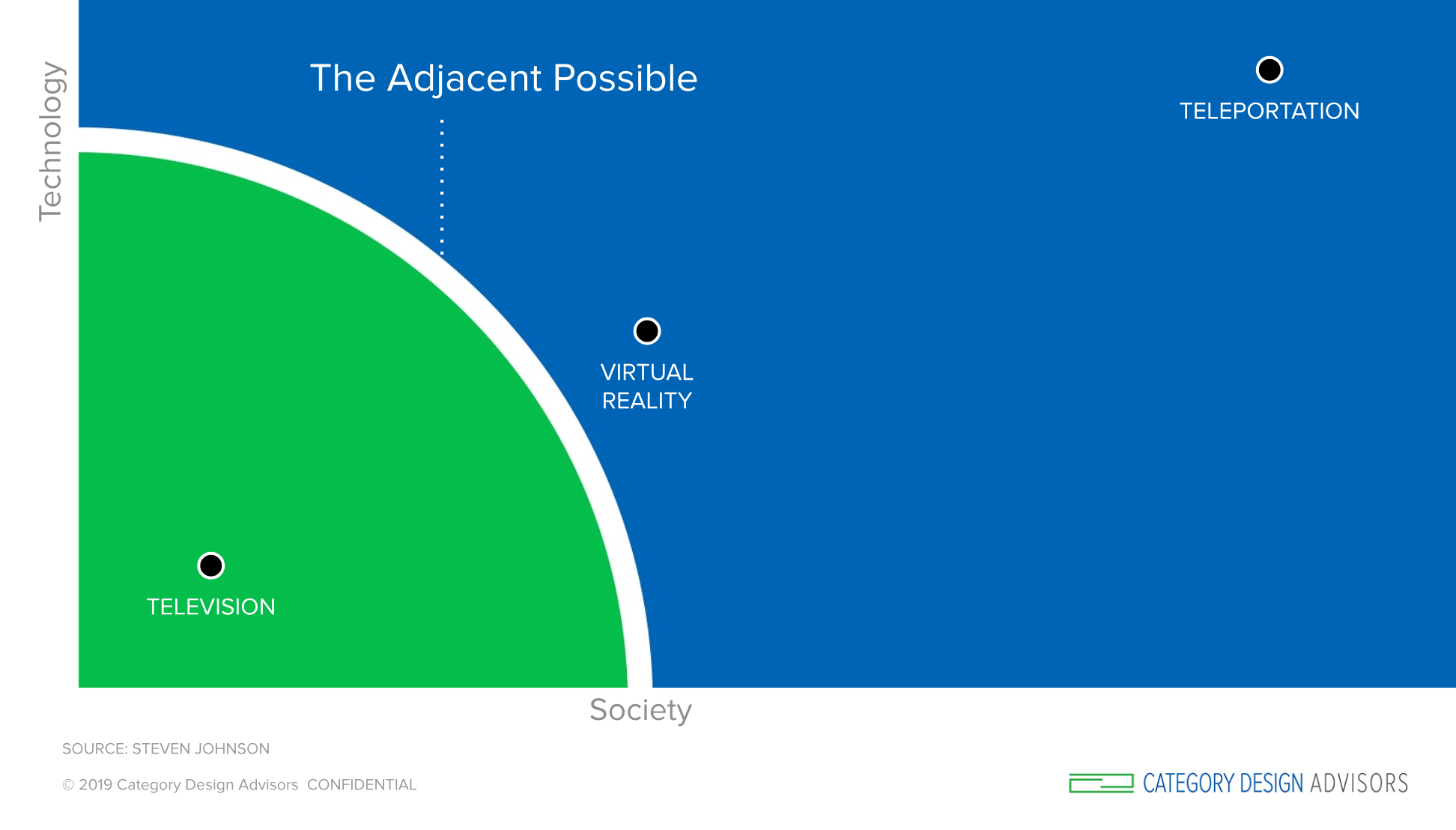 Technology

The Adjacent Possible

TELEPORTATION

VIRTUAL REALITY

TELEVISION

Society

SOURCE: STEVEN JOHNSON

© 2019 Category Design Advisors CONFIDENTIAL

CATEGORY DESIGN ADVISORS